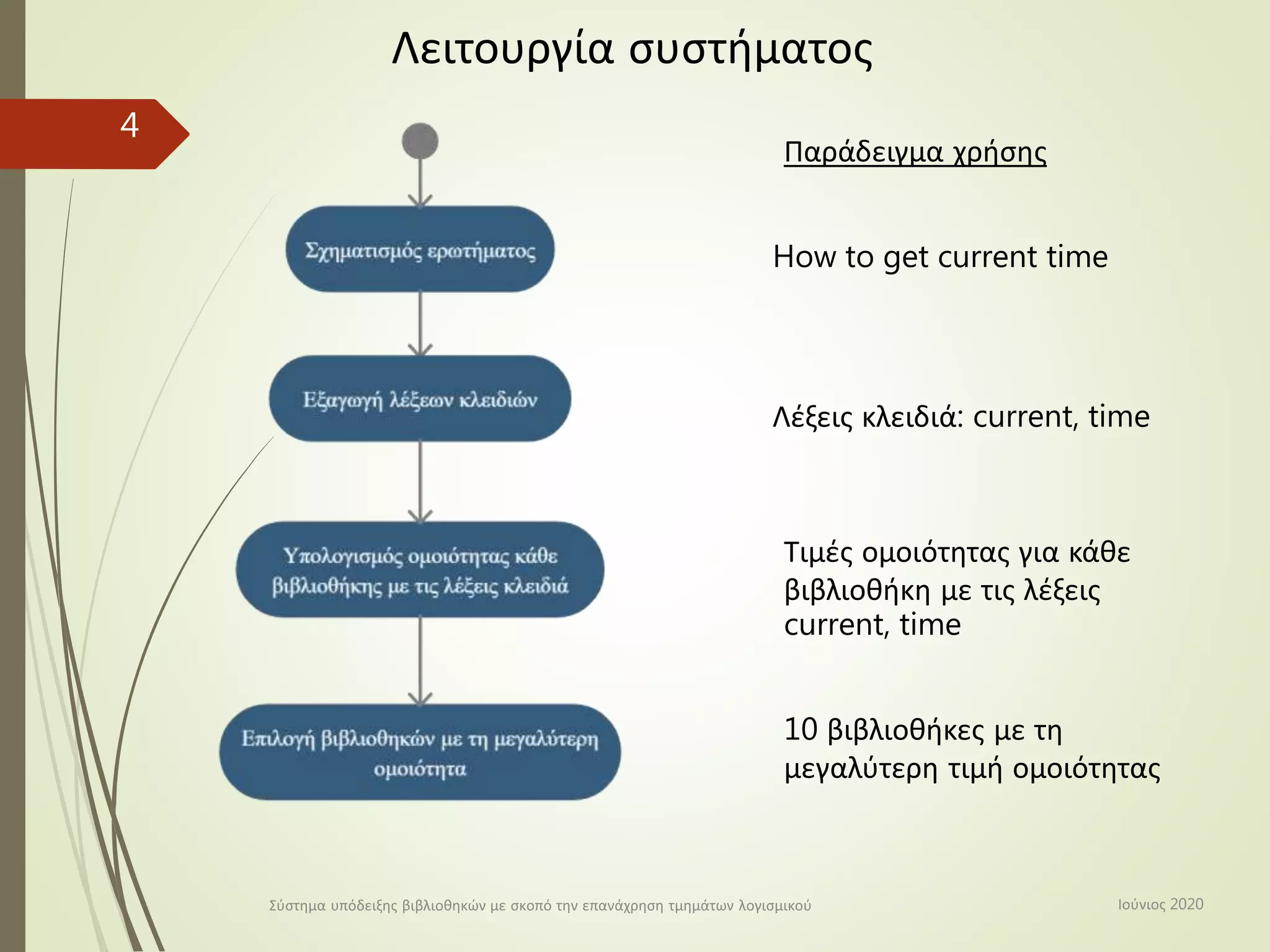 Λειτουργία συστήματος

4

Σχηματισμός ερωτήματος

Εξαγωγή λέξεων κλειδιών

Υπολογισμός ομοιότητας κάθε βιβλιοθήκης με τις λέξεις κλειδιά

Επιλογή βιβλιοθηκών με τη μεγαλύτερη ομοιότητα

Παράδειγμα χρήσης

How to get current time

Λέξεις κλειδιά: current, time

Τιμές ομοιότητας για κάθε βιβλιοθήκη με τις λέξεις current, time

10 βιβλιοθήκες με τη μεγαλύτερη τιμή ομοιότητας

Σύστημα υπόδειξης βιβλιοθηκών με σκοπό την επανάχρηση τμημάτων λογισμικού

Ιούνιος 2020